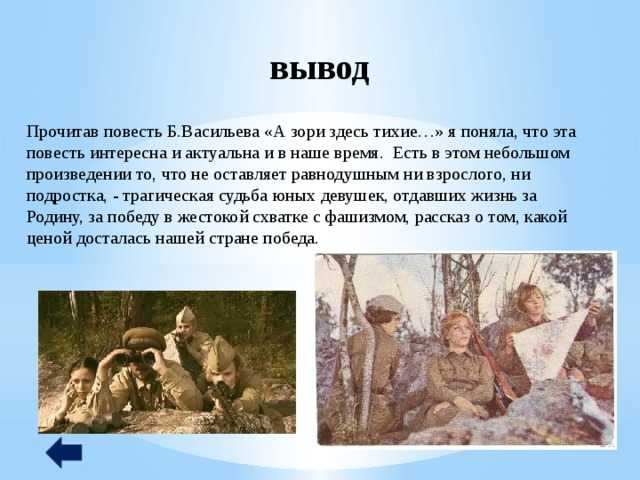 вывод

Прочитав повесть Б.Васильева «А зори здесь тихие…» я поняла, что эта повесть интересна и актуальна и в наше время. Есть в этом небольшом произведении то, что не оставляет равнодушным ни взрослого, ни подростка, - трагическая судьба юных девушек, отдавших жизнь за Родину, за победу в жестокой схватке с фашизмом, рассказ о том, какой ценой досталась нашей стране победа.